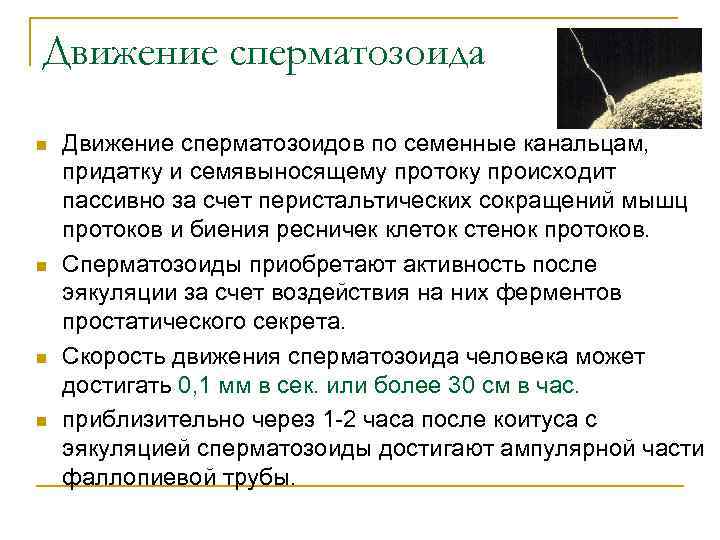 Движение сперматозоида

Движение сперматозоидов по семенные канальцам, придатку и семявыносящему протоку происходит пассивно за счет перистальтических сокращений мышц протоков и биения ресничек клеток стенок протоков.

Сперматозоиды приобретают активность после эякуляции за счет воздействия на них ферментов простатического секрета.

Скорость движения сперматозоида человека может достигать 0,1 мм в сек. или более 30 см в час.

приблизительно через 1-2 часа после коитуса с эякуляцией сперматозоиды достигают ампулярной части фаллопиевой трубы.